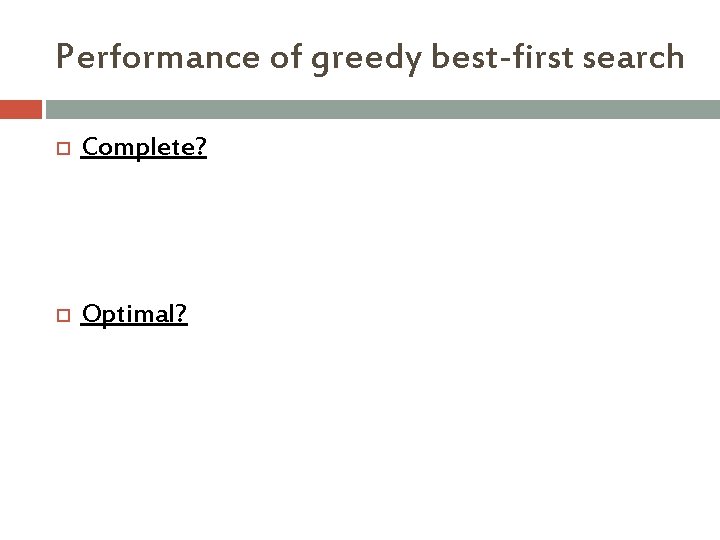 Performance of greedy best-first search

Complete?

Optimal?